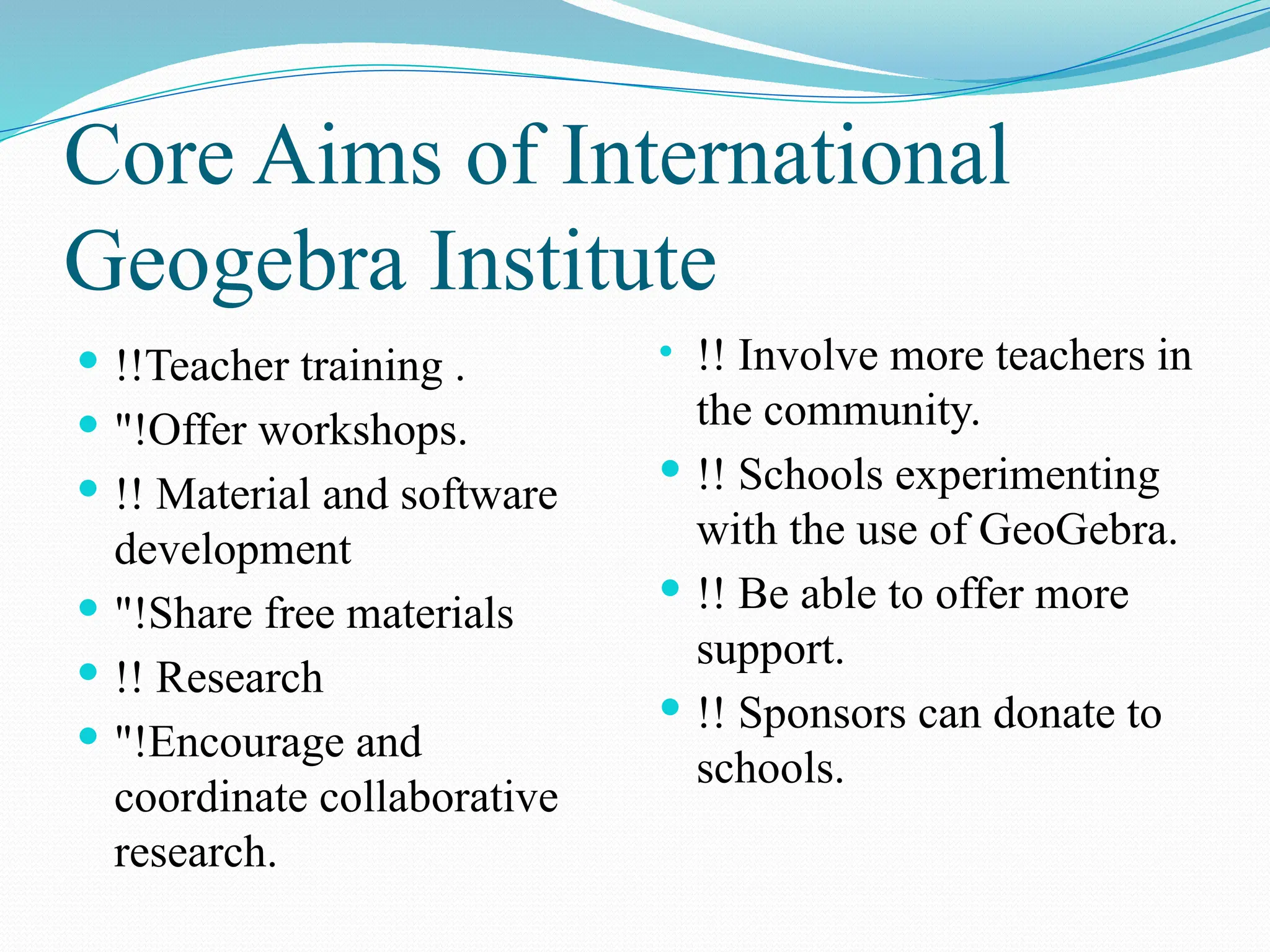 Core Aims of International Geogebra Institute

- !!Teacher training .
- "!Offer workshops.
- !! Material and software development
- "!Share free materials
- !! Research
- "!Encourage and coordinate collaborative research.

- !! Involve more teachers in the community.
- !! Schools experimenting with the use of GeoGebra.
- !! Be able to offer more support.
- !! Sponsors can donate to schools.